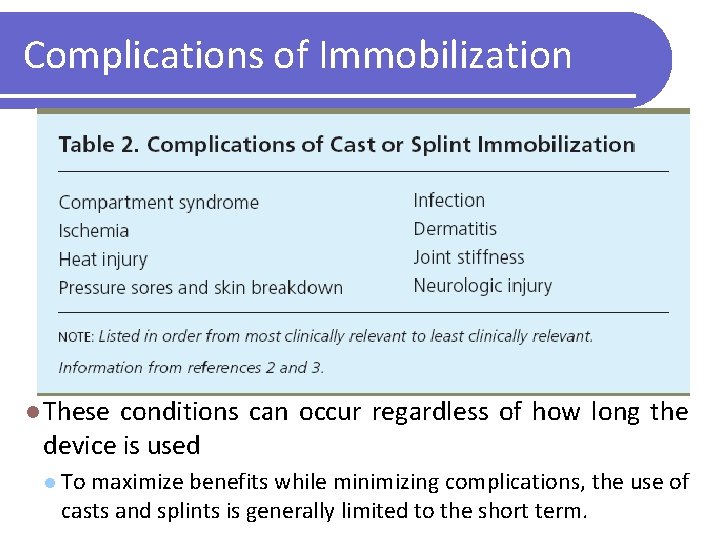 Complications of Immobilization

Table 2. Complications of Cast or Splint Immobilization

Compartment syndrome
Ischemia
Heat injury
Pressure sores and skin breakdown

Infection
Dermatitis
Joint stiffness
Neurologic injury

NOTE: Listed in order from most clinically relevant to least clinically relevant.

Information from references 2 and 3.

These conditions can occur regardless of how long the device is used

To maximize benefits while minimizing complications, the use of casts and splints is generally limited to the short term.